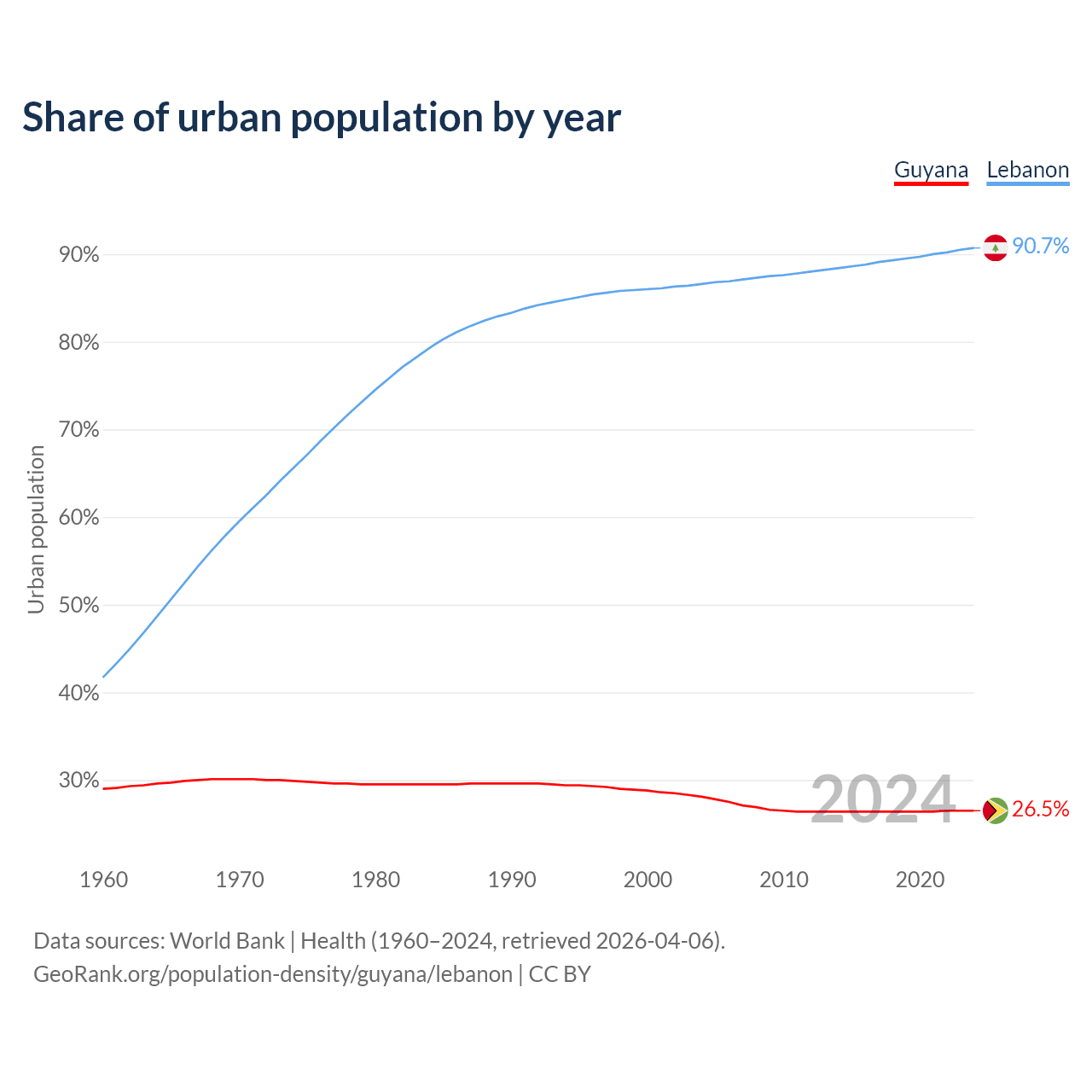 Share of urban population by year

Guyana Lebanon

Urban population

90%
80%
70%
60%
50%
40%
30%

90.7%
26.5%

2024

1960 1970 1980 1990 2000 2010 2020

Data sources: World Bank | Health (1960–2024, retrieved 2026-04-06).
GeoRank.org/population-density/guyana/lebanon | CC BY